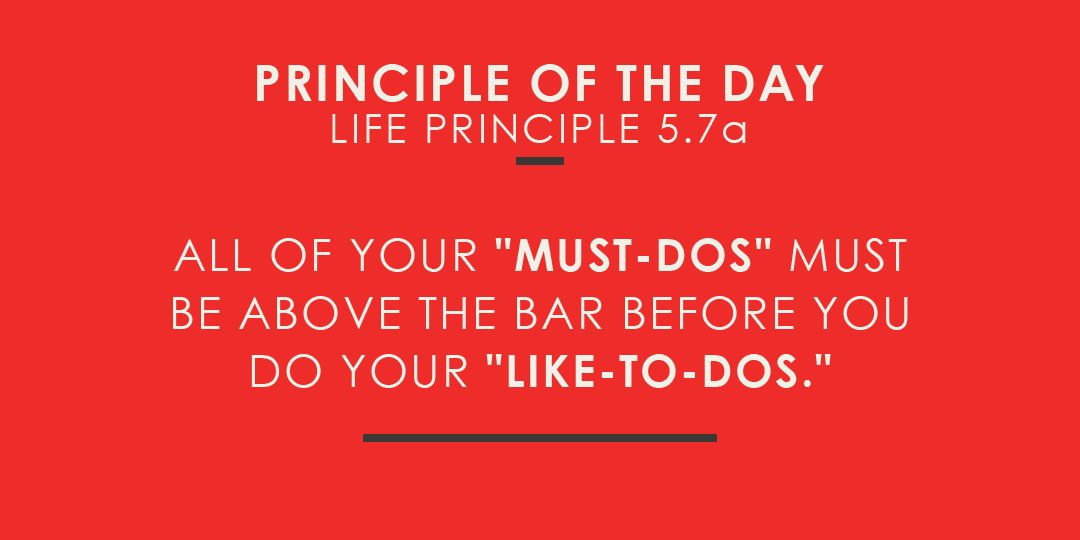 PRINCIPLE OF THE DAY
LIFE PRINCIPLE 5.7a

ALL OF YOUR "MUST-DOS" MUST BE ABOVE THE BAR BEFORE YOU DO YOUR "LIKE-TO-DOS."